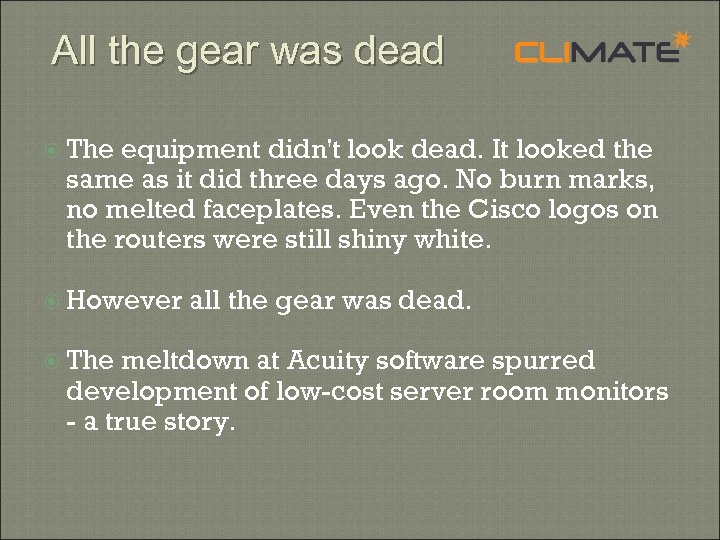 All the gear was dead

CLIMATE

The equipment didn't look dead. It looked the same as it did three days ago. No burn marks, no melted faceplates. Even the Cisco logos on the routers were still shiny white.

However all the gear was dead.

The meltdown at Acuity software spurred development of low-cost server room monitors - a true story.